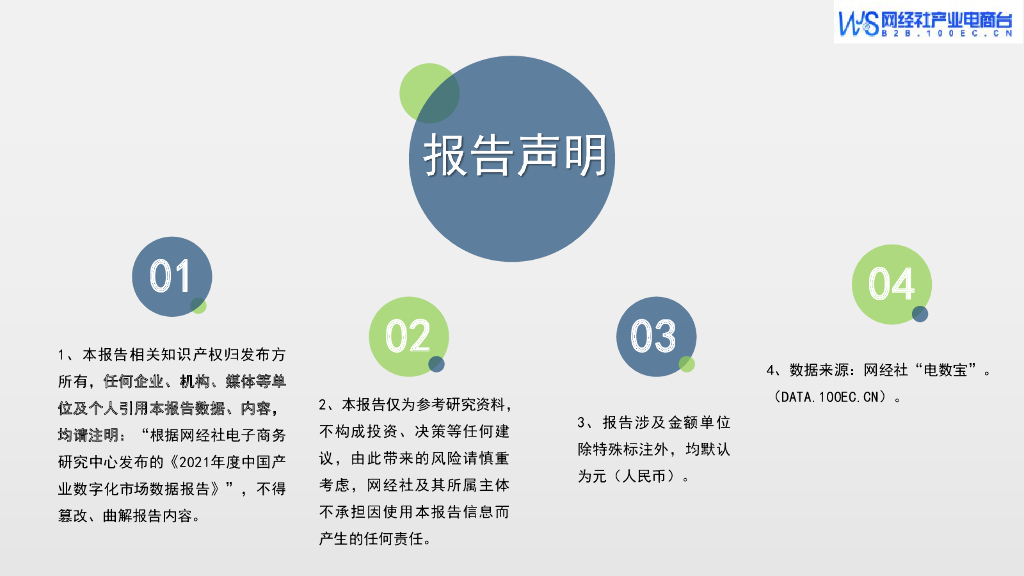 WS 网经社产业电商台
B2B.100EC.CN

报告声明

01

1、本报告相关知识产权归发布方所有，任何企业、机构、媒体等单位及个人引用本报告数据、内容，均请注明：“根据网经社电子商务研究中心发布的《2021年度中国产业数字化市场数据报告》”，不得篡改、曲解报告内容。

02

2、本报告仅为参考研究资料，不构成投资、决策等任何建议，由此带来的风险请慎重考虑，网经社及其所属主体不承担因使用本报告信息而产生的任何责任。

03

3、报告涉及金额单位除特殊标注外，均默认为元（人民币）。

04

4、数据来源：网经社“电数宝”。（DATA.100EC.CN）。